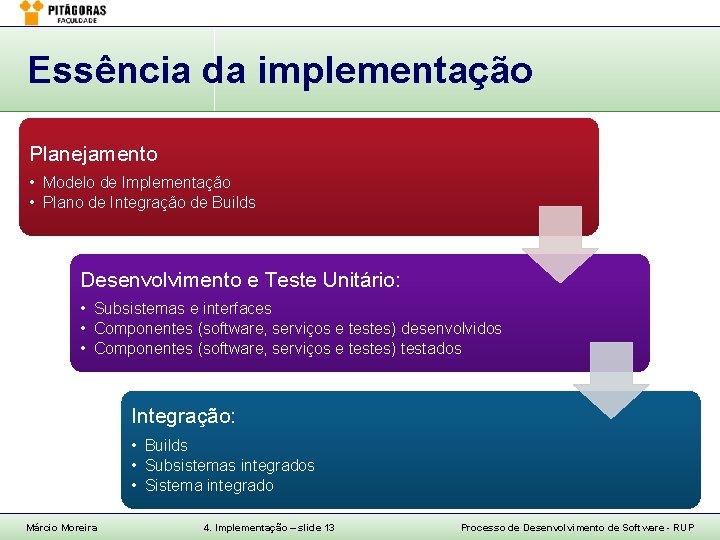 PITÁGORAS
FACULDADE

Essência da implementação

Planejamento
• Modelo de Implementação
• Plano de Integração de Builds

Desenvolvimento e Teste Unitário:
• Subsistemas e interfaces
• Componentes (software, serviços e testes) desenvolvidos
• Componentes (software, serviços e testes) testados

Integração:
• Builds
• Subsistemas integrados
• Sistema integrado

Márcio Moreira
4. Implementação – slide 13
Processo de Desenvolvimento de Software - RUP